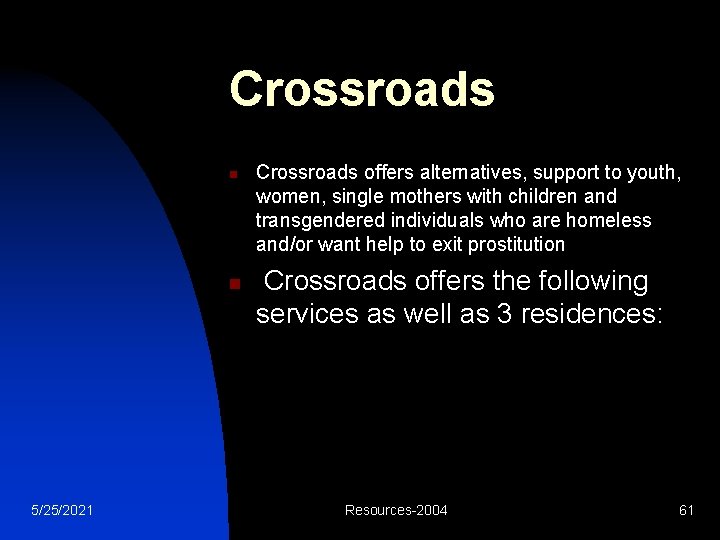 Crossroads

Crossroads offers alternatives, support to youth, women, single mothers with children and transgendered individuals who are homeless and/or want help to exit prostitution

Crossroads offers the following services as well as 3 residences:

5/25/2021

Resources-2004

61